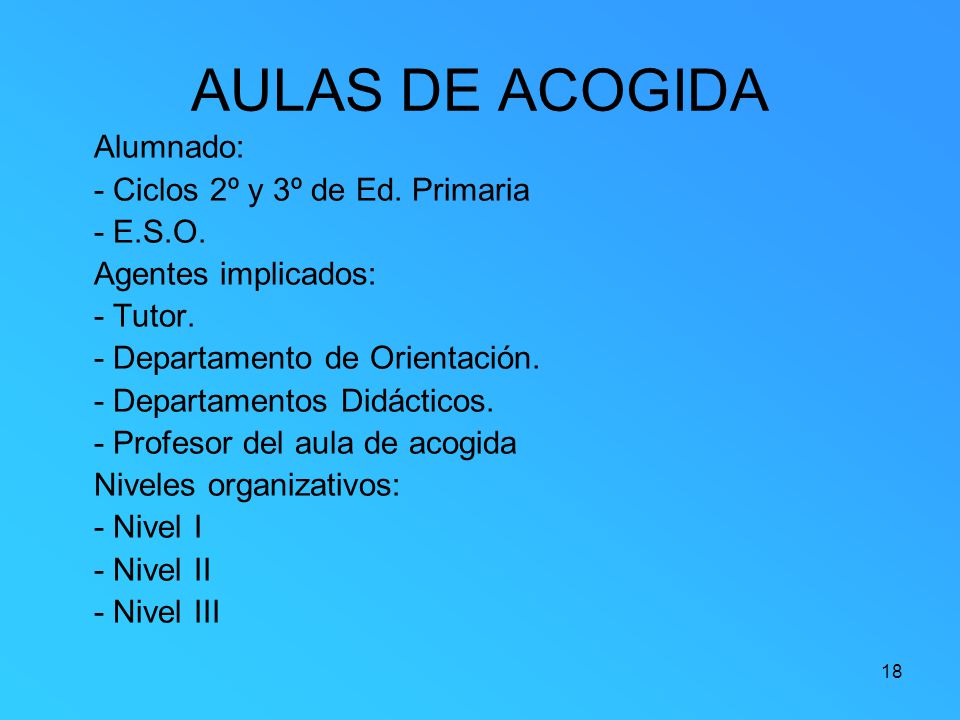 AULAS DE ACOGIDA

Alumnado:
- Ciclos 2º y 3º de Ed. Primaria
- E.S.O.
Agentes implicados:
- Tutor.
- Departamento de Orientación.
- Departamentos Didácticos.
- Profesor del aula de acogida
Niveles organizativos:
- Nivel I
- Nivel II
- Nivel III

18